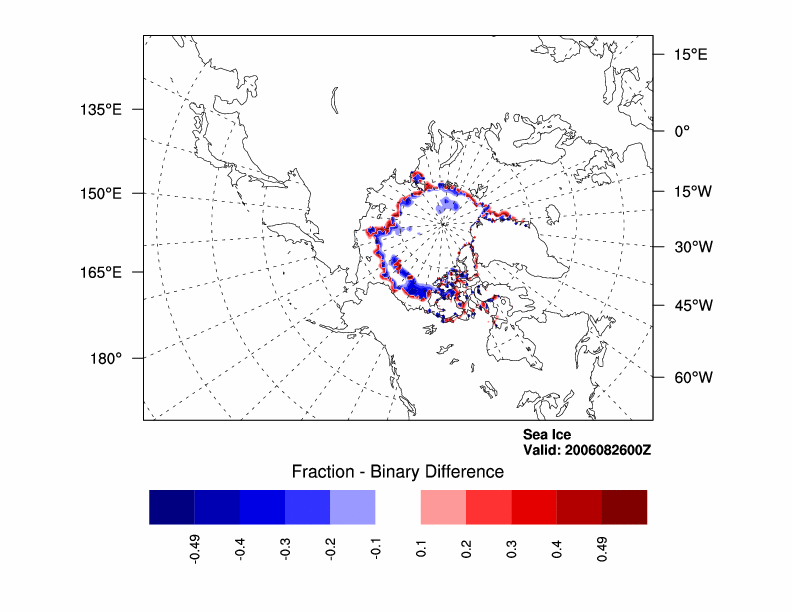 135°E
150°E
165°E
180°
15°E
0°
15°W
30°W
45°W
60°W

Sea Ice
Valid: 2006082600Z

Fraction - Binary Difference

-0.49
-0.4
-0.3
-0.2
-0.1
0.1
0.2
0.3
0.4
0.49